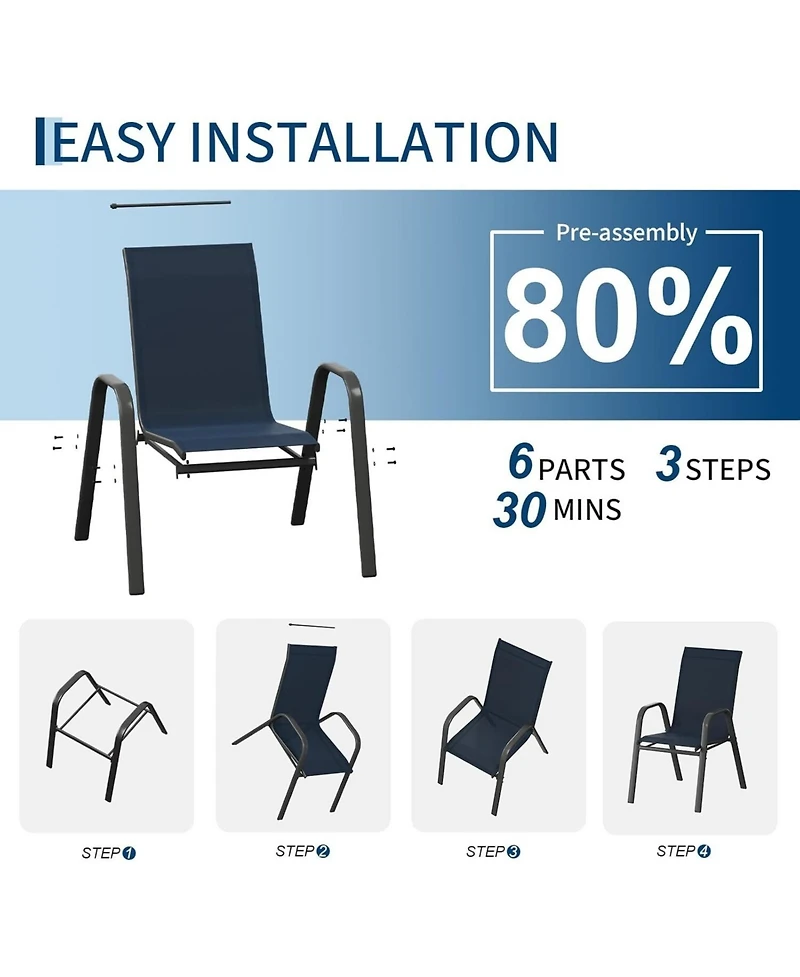 EASY INSTALLATION

Pre-assembly

80%

6 PARTS 3 STEPS
30 MINS

STEP 1

STEP 2

STEP 3

STEP 4